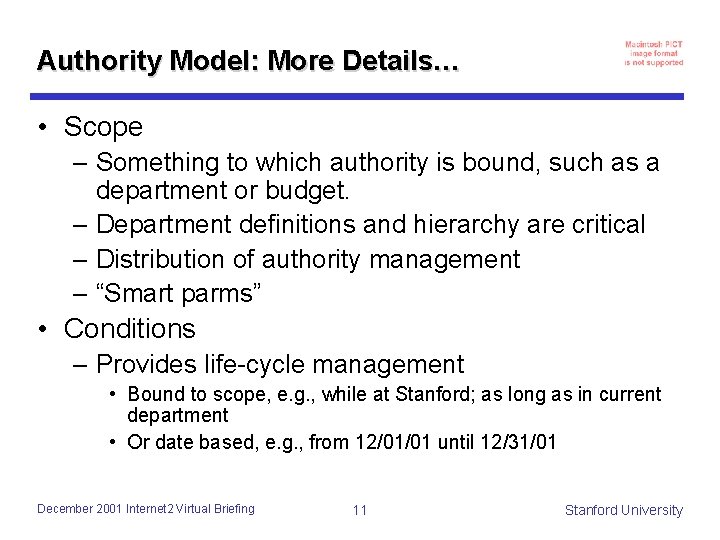 Authority Model: More Details…

Macintosh PICT image format is not supported

• Scope
  – Something to which authority is bound, such as a department or budget.
  – Department definitions and hierarchy are critical
  – Distribution of authority management
  – “Smart parms”
• Conditions
  – Provides life-cycle management
    • Bound to scope, e.g., while at Stanford; as long as in current department
    • Or date based, e.g., from 12/01/01 until 12/31/01

December 2001 Internet2 Virtual Briefing

11

Stanford University